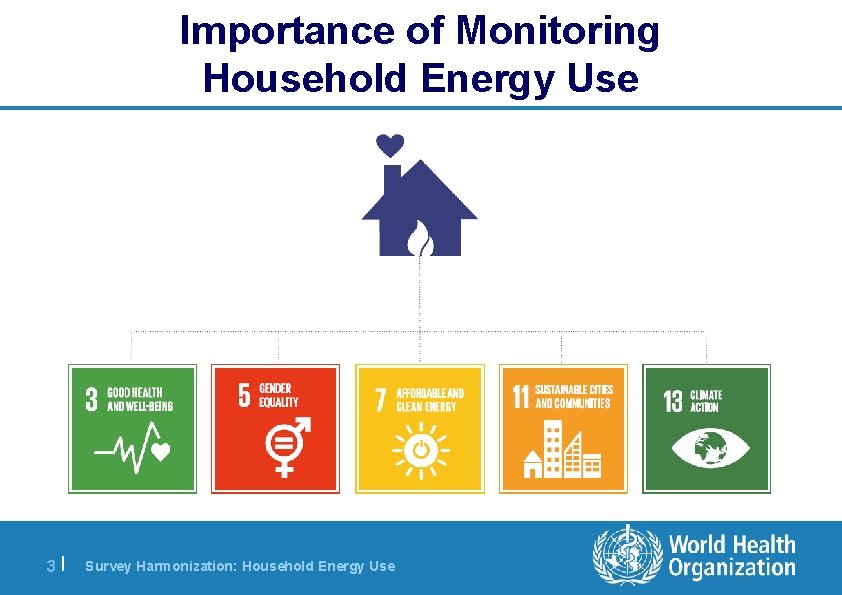 Importance of Monitoring Household Energy Use

3 GOOD HEALTH AND WELL-BEING

5 GENDER EQUALITY

7 AFFORDABLE AND CLEAN ENERGY

11 SUSTAINABLE CITIES AND COMMUNITIES

13 CLIMATE ACTION

3 | Survey Harmonization: Household Energy Use

World Health Organization